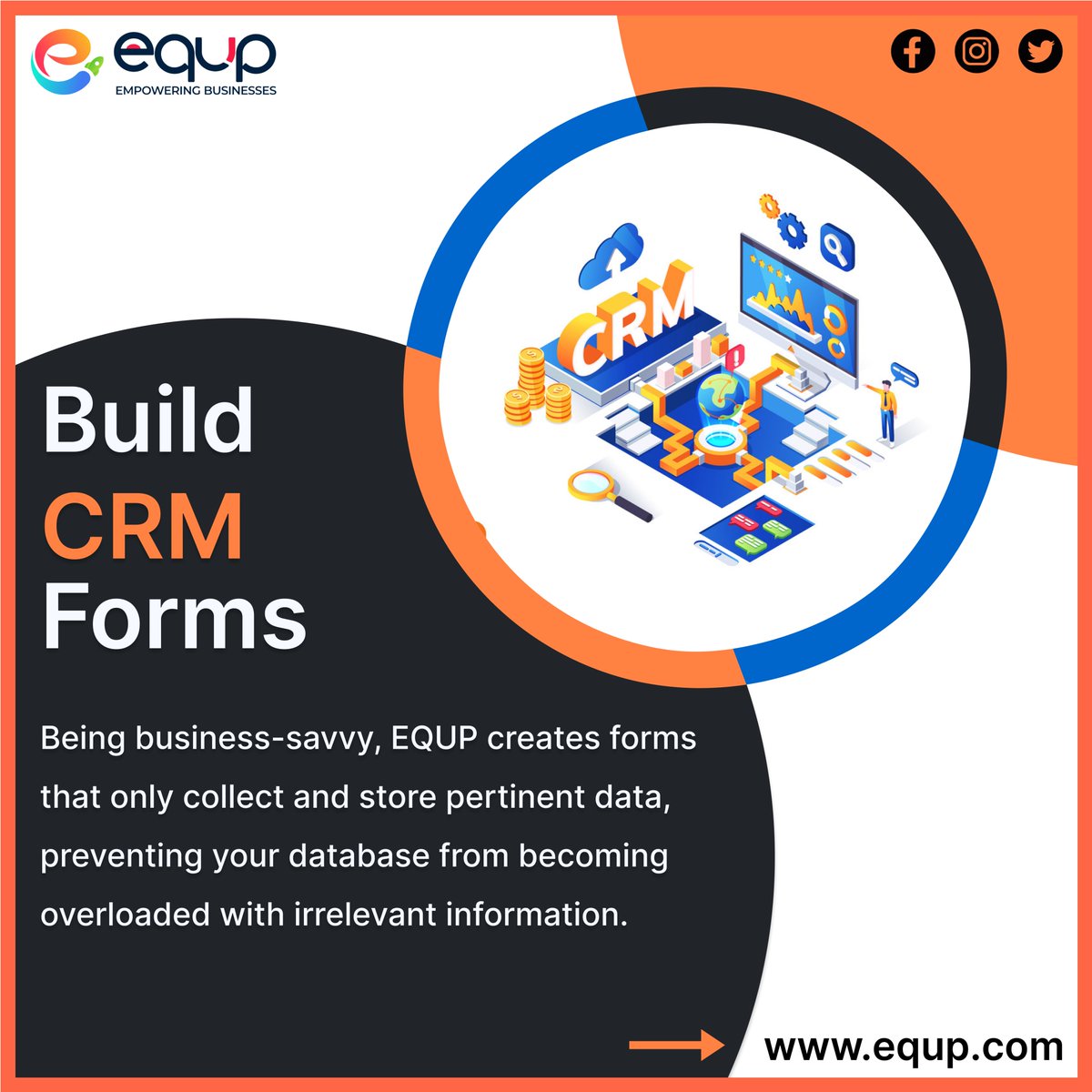 equp
EMPOWERING BUSINESSES

CRM

Build
CRM
Forms

Being business-savvy, EQUP creates forms that only collect and store pertinent data, preventing your database from becoming overloaded with irrelevant information.

www.equp.com